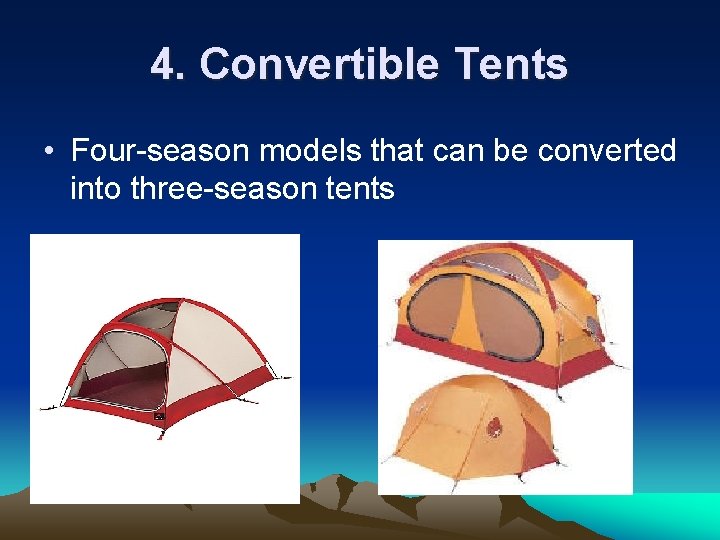 4. Convertible Tents

• Four-season models that can be converted into three-season tents